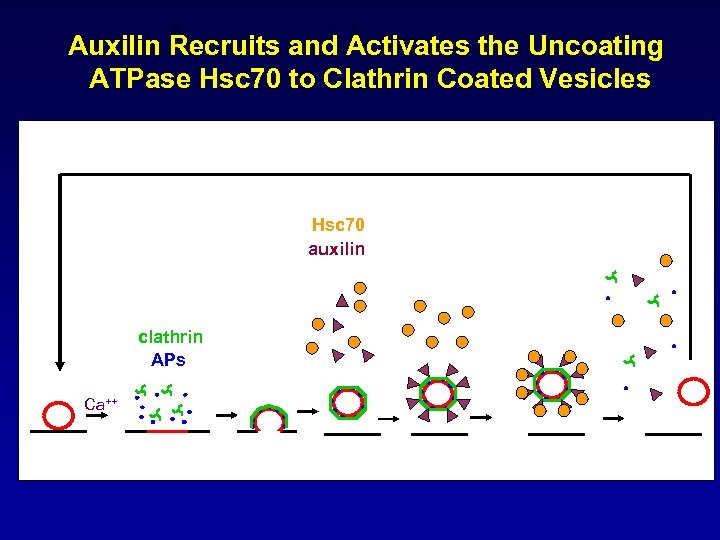 Auxilin Recruits and Activates the Uncoating ATPase Hsc70 to Clathrin Coated Vesicles

Hsc70
auxilin

clathrin
APs

$Ca^{++}$